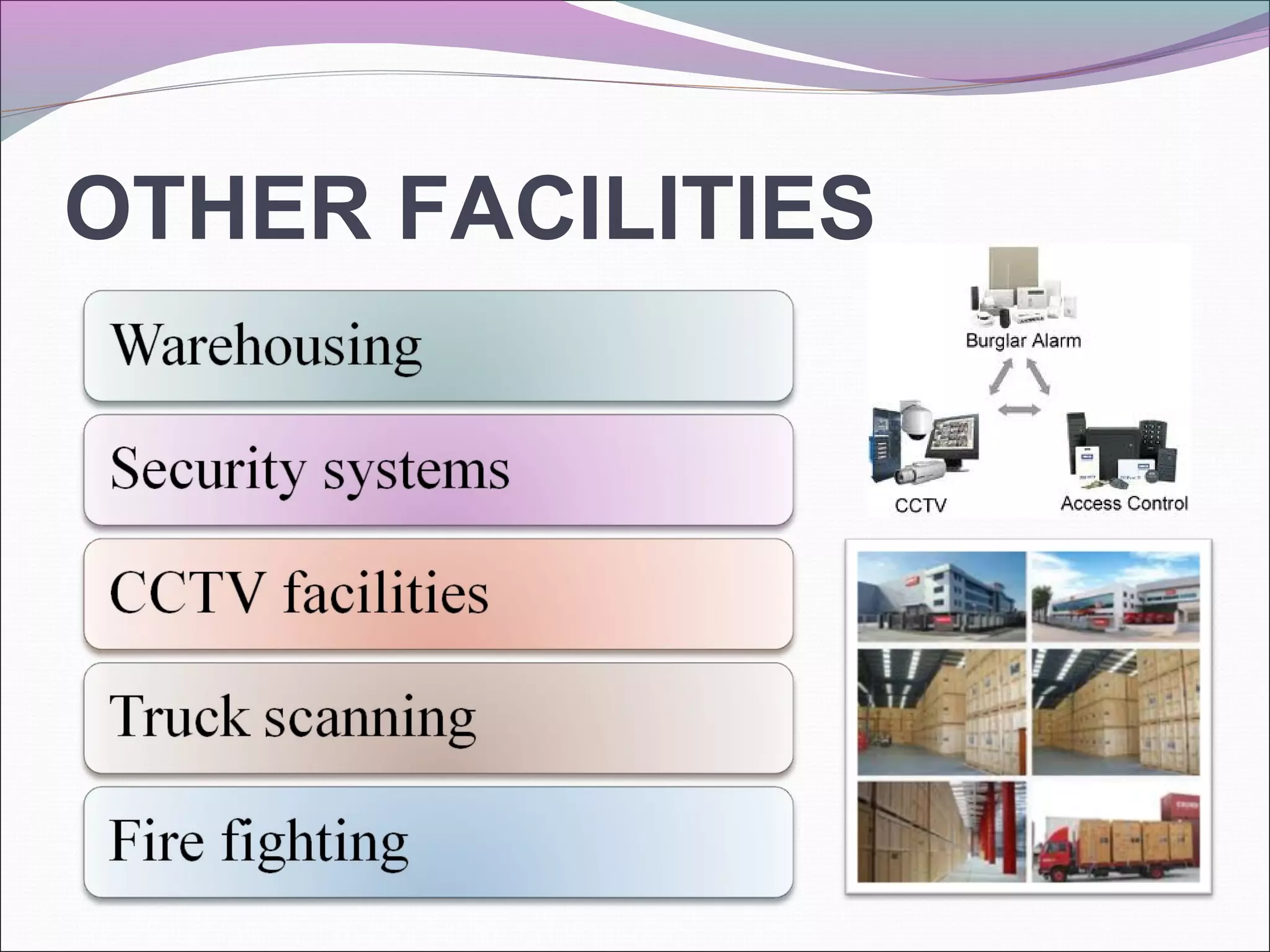 OTHER FACILITIES

Warehousing

Security systems

CCTV facilities

Truck scanning

Fire fighting

Burglar Alarm

CCTV

Access Control